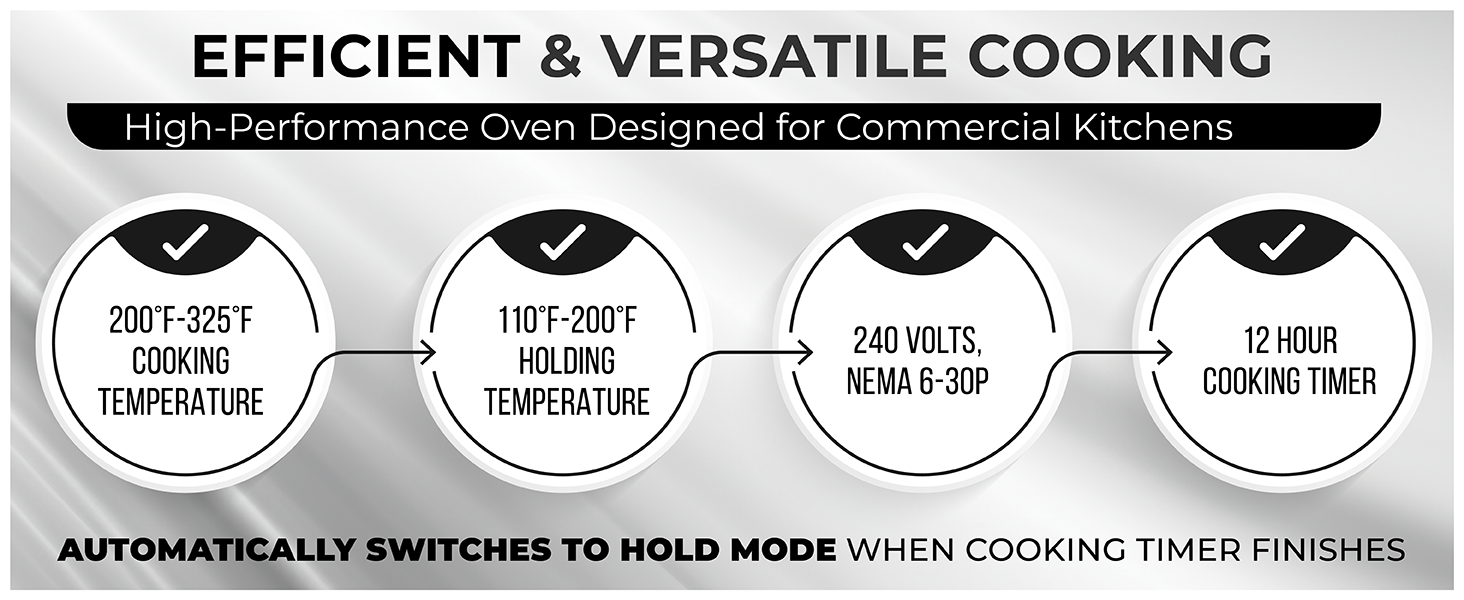 EFFICIENT & VERSATILE COOKING

High-Performance Oven Designed for Commercial Kitchens

200°F-325°F COOKING TEMPERATURE

110°F-200°F HOLDING TEMPERATURE

240 VOLTS, NEMA 6-30P

12 HOUR COOKING TIMER

AUTOMATICALLY SWITCHES TO HOLD MODE WHEN COOKING TIMER FINISHES